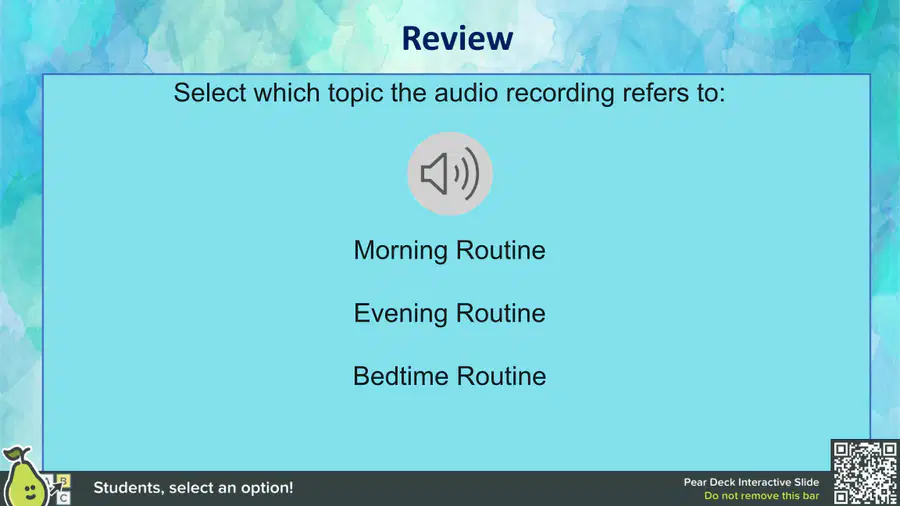 Review

Select which topic the audio recording refers to:

Morning Routine

Evening Routine

Bedtime Routine

B
C

Students, select an option!

Pear Deck Interactive Slide
Do not remove this bar